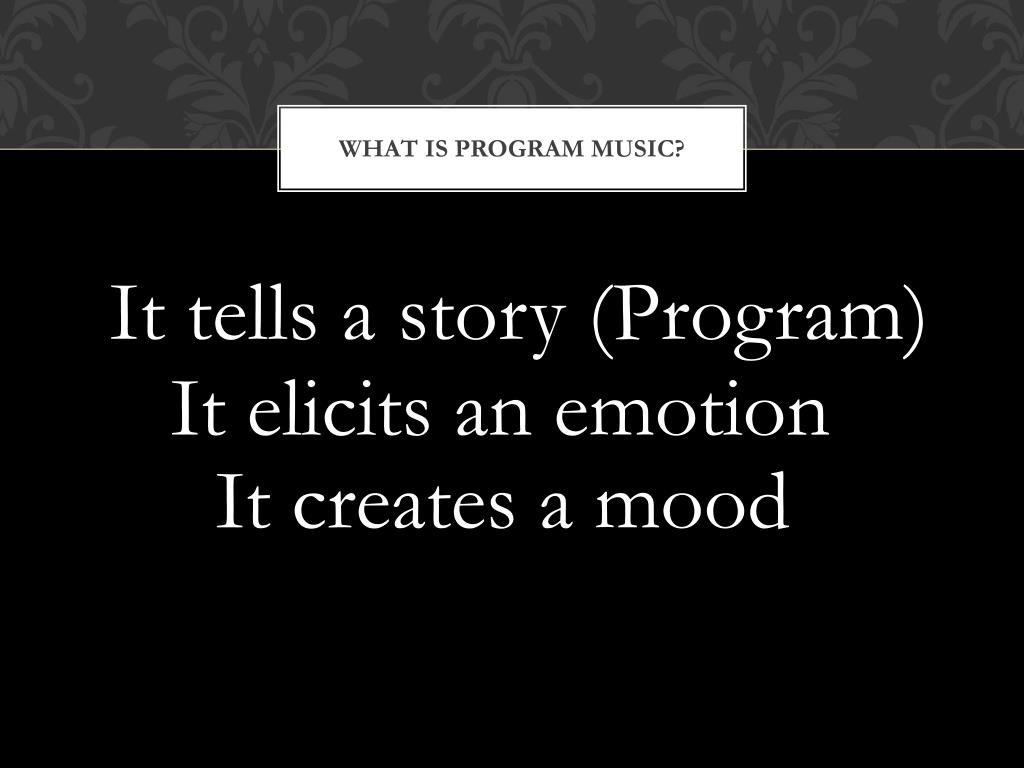 WHAT IS PROGRAM MUSIC?

It tells a story (Program)
It elicits an emotion
It creates a mood